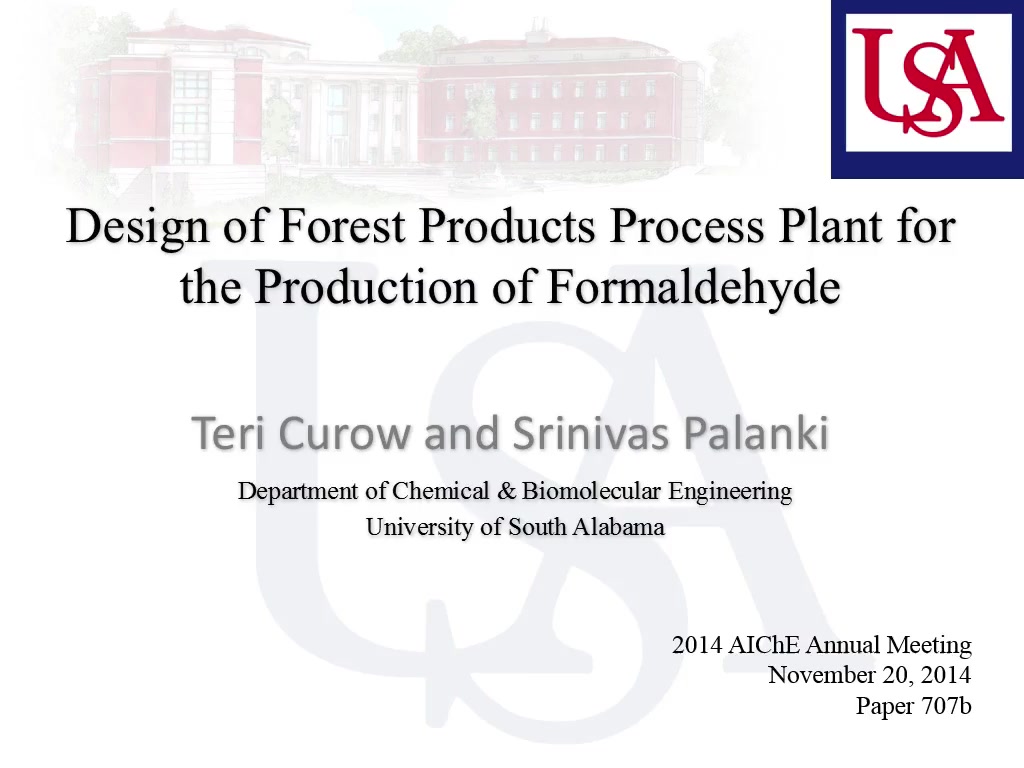 USA

Design of Forest Products Process Plant for the Production of Formaldehyde

Teri Curow and Srinivas Palanki

Department of Chemical & Biomolecular Engineering
University of South Alabama

2014 AIChE Annual Meeting
November 20, 2014
Paper 707b